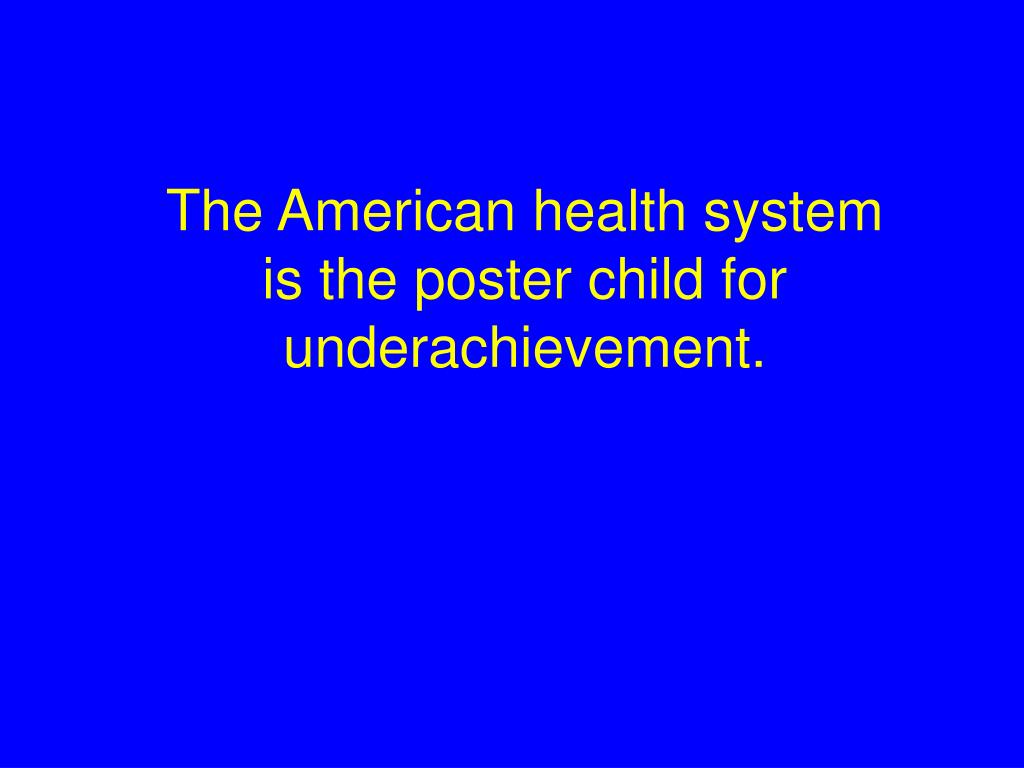 The American health system is the poster child for underachievement.